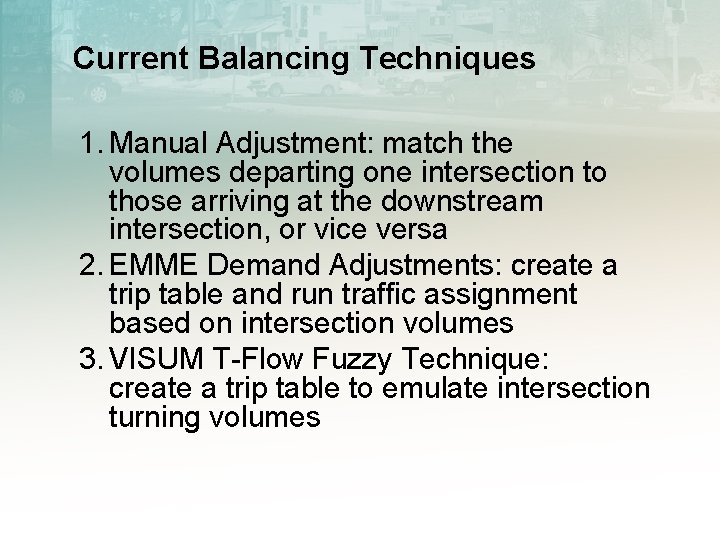 Current Balancing Techniques

1. Manual Adjustment: match the volumes departing one intersection to those arriving at the downstream intersection, or vice versa
2. EMME Demand Adjustments: create a trip table and run traffic assignment based on intersection volumes
3. VISUM T-Flow Fuzzy Technique: create a trip table to emulate intersection turning volumes